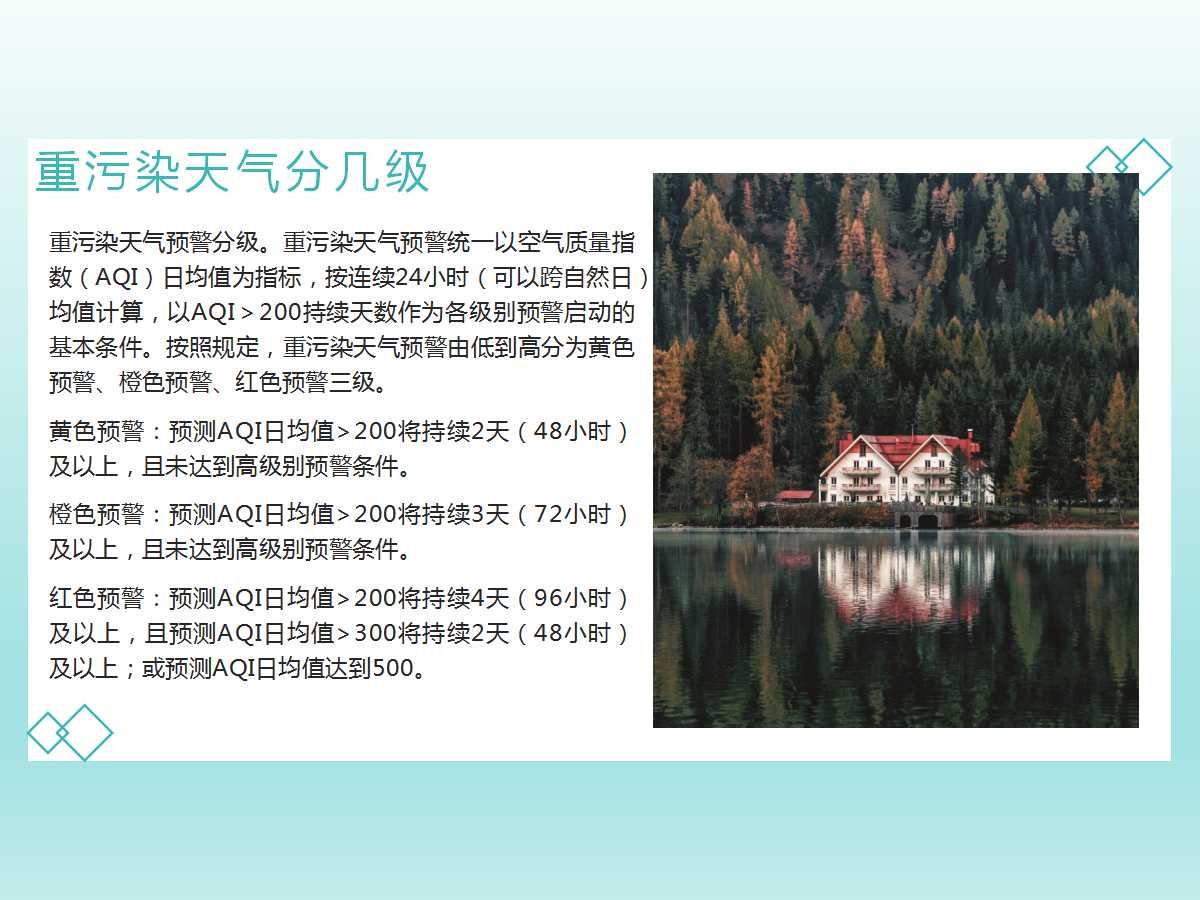 重污染天气分几级

重污染天气预警分级。重污染天气预警统一以空气质量指数（AQI）日均值为指标，按连续24小时（可以跨自然日）均值计算，以AQI＞200持续天数作为各级别预警启动的基本条件。按照规定，重污染天气预警由低到高分为黄色预警、橙色预警、红色预警三级。

黄色预警：预测AQI日均值＞200将持续2天（48小时）及以上，且未达到高级别预警条件。

橙色预警：预测AQI日均值＞200将持续3天（72小时）及以上，且未达到高级别预警条件。

红色预警：预测AQI日均值＞200将持续4天（96小时）及以上，且预测AQI日均值＞300将持续2天（48小时）及以上；或预测AQI日均值达到500。